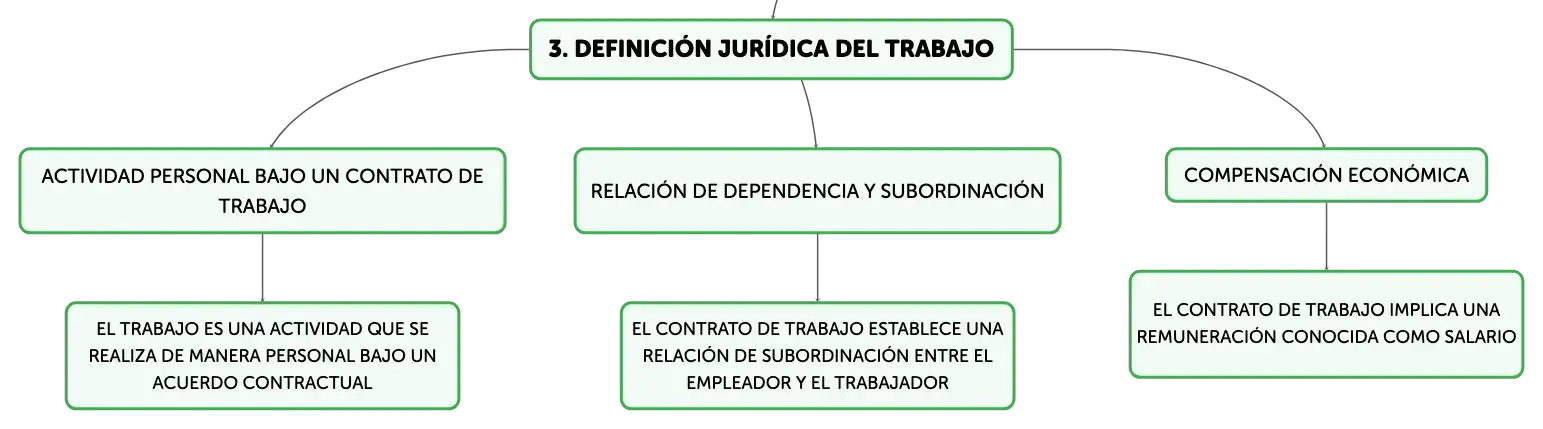 3. DEFINICIÓN JURÍDICA DEL TRABAJO

ACTIVIDAD PERSONAL BAJO UN CONTRATO DE TRABAJO

EL TRABAJO ES UNA ACTIVIDAD QUE SE REALIZA DE MANERA PERSONAL BAJO UN ACUERDO CONTRACTUAL

RELACIÓN DE DEPENDENCIA Y SUBORDINACIÓN

EL CONTRATO DE TRABAJO ESTABLECE UNA RELACIÓN DE SUBORDINACIÓN ENTRE EL EMPLEADOR Y EL TRABAJADOR

COMPENSACIÓN ECONÓMICA

EL CONTRATO DE TRABAJO IMPLICA UNA REMUNERACIÓN CONOCIDA COMO SALARIO